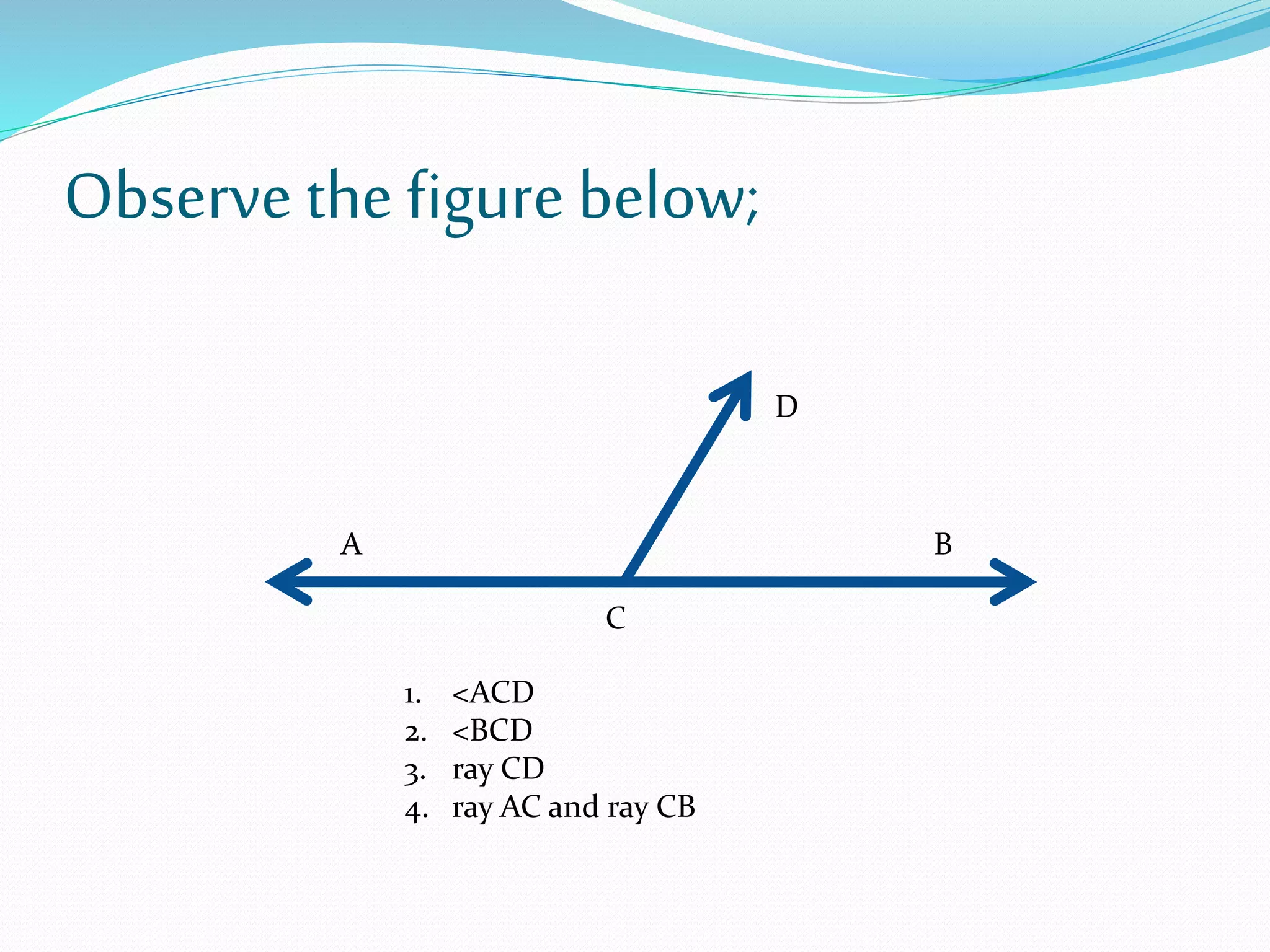 Observe the figure below;

D

A

B

C

1. <ACD
2. <BCD
3. ray CD
4. ray AC and ray CB